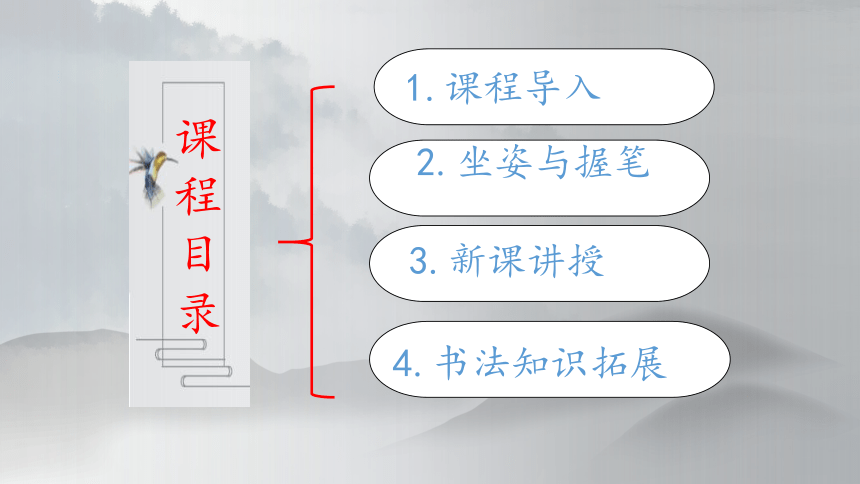 课程目录

1. 课程导入

2. 坐姿与握笔

3. 新课讲授

4. 书法知识拓展